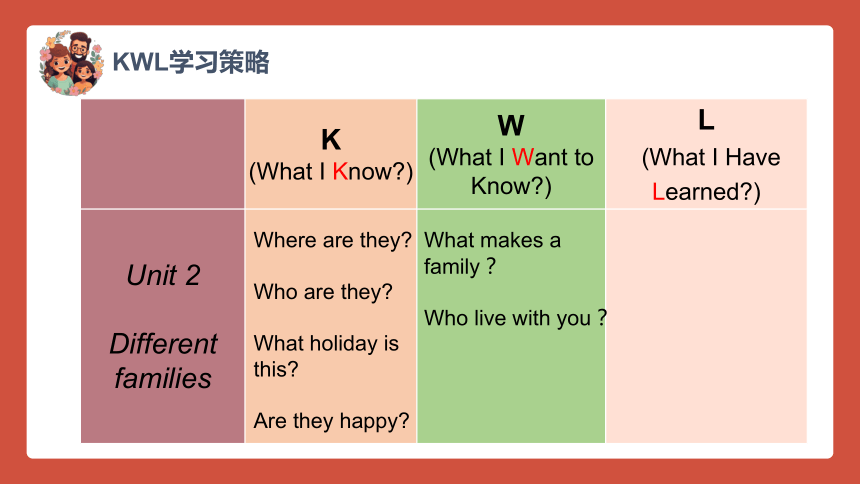 KWL学习策略

| | K (What I Know?) | W (What I Want to Know?) | L (What I Have Learned?) |
|---|---|---|---|
| Unit 2 Different families | Where are they? Who are they? What holiday is this? Are they happy? | What makes a family ? Who live with you ? | |